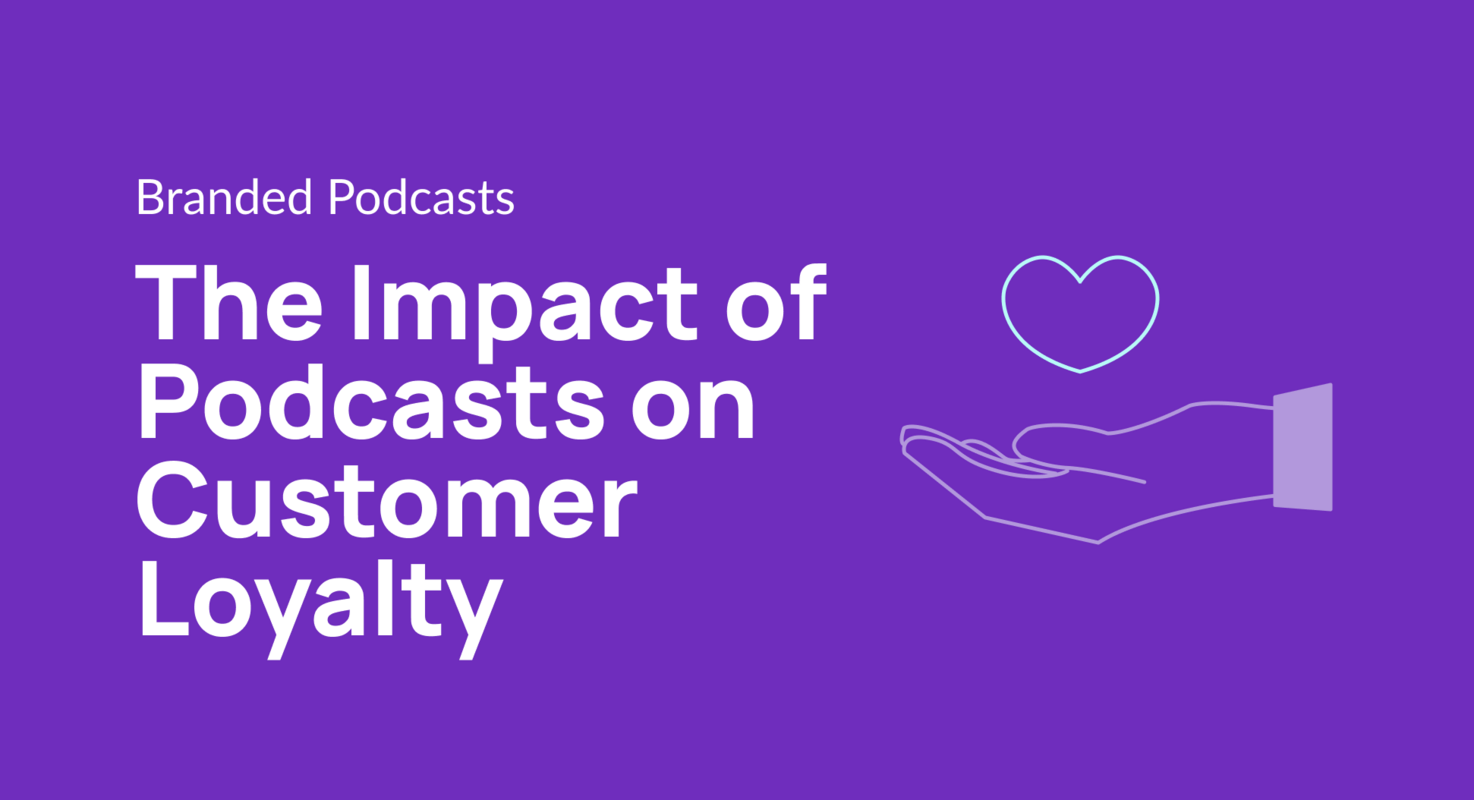 Branded Podcasts

The Impact of Podcasts on Customer Loyalty